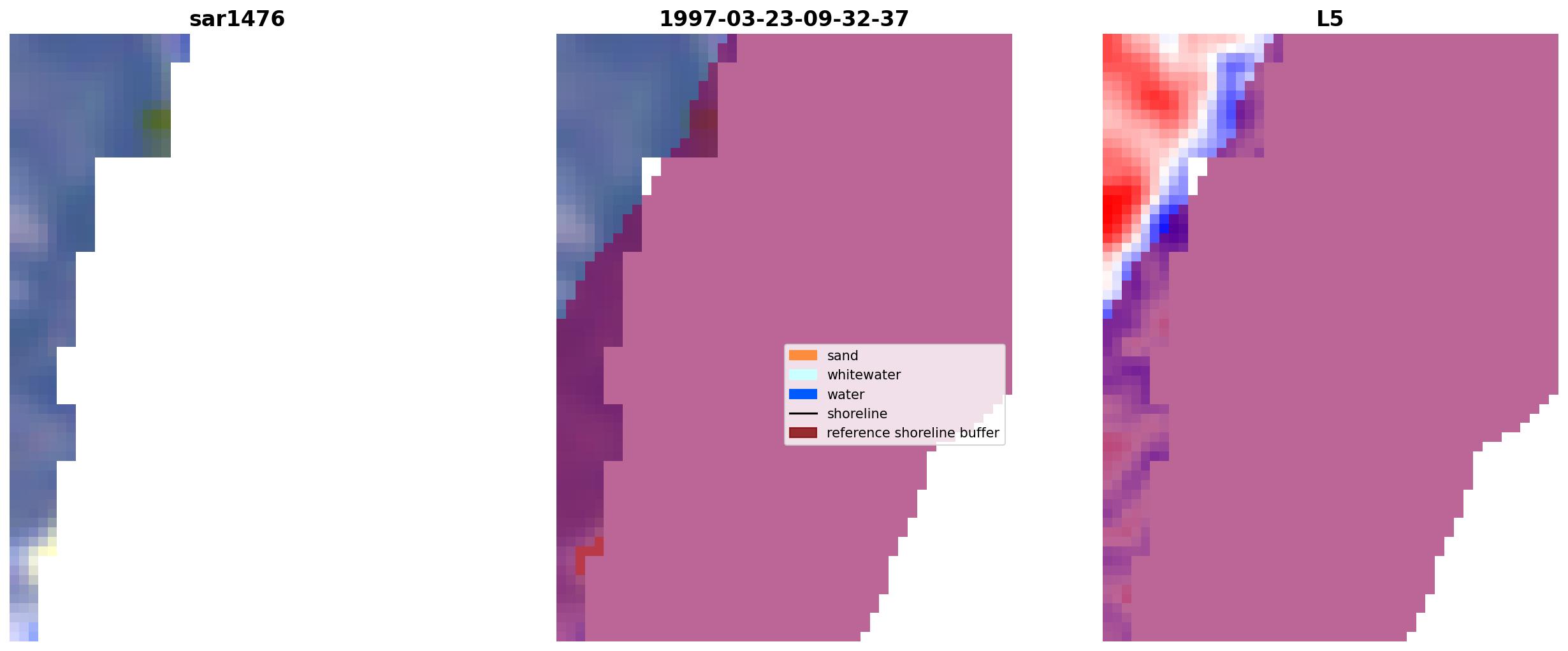 sar1476

1997-03-23-09-32-37

L5

sand
whitewater
water
shoreline
reference shoreline buffer